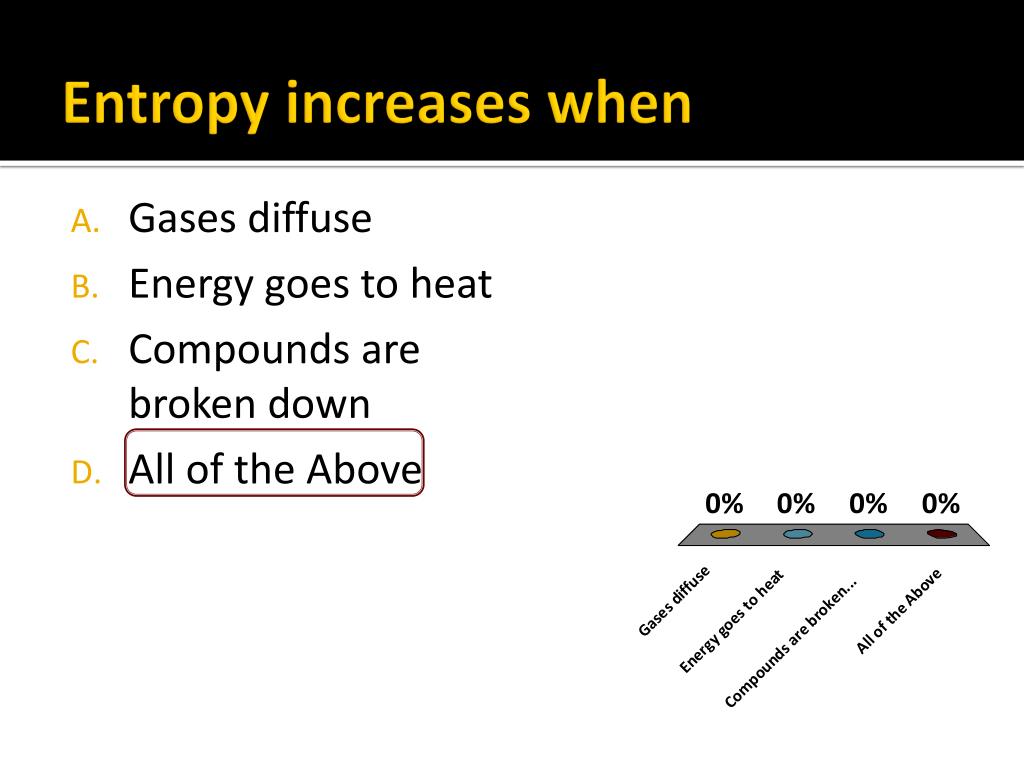 Entropy increases when

A. Gases diffuse
B. Energy goes to heat
C. Compounds are broken down
D. All of the Above

0% 0% 0% 0%

Gases diffuse
Energy goes to heat
Compounds are broken...
All of the Above